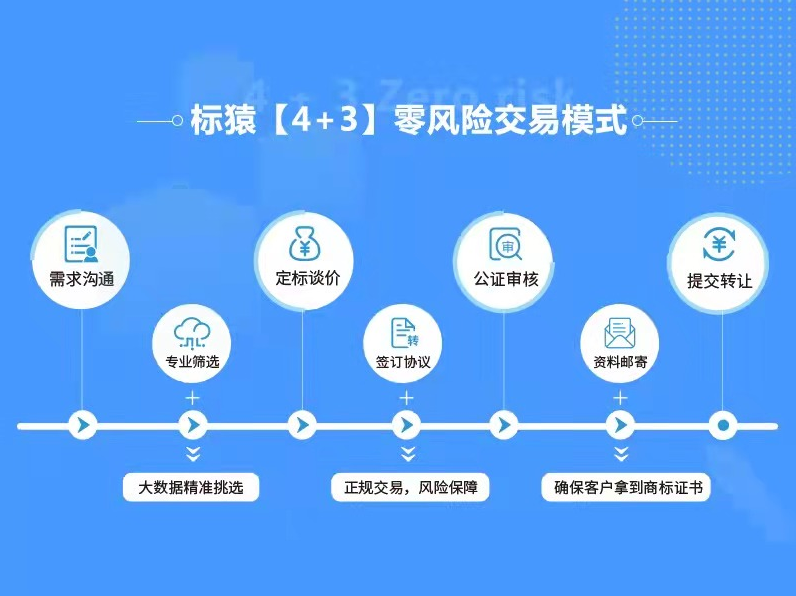 4 + 3 Zero risk

标猿【4+3】零风险交易模式

需求沟通

专业筛选

定标谈价

签订协议

公证审核

资料邮寄

提交转让

大数据精准挑选

正规交易，风险保障

确保客户拿到商标证书